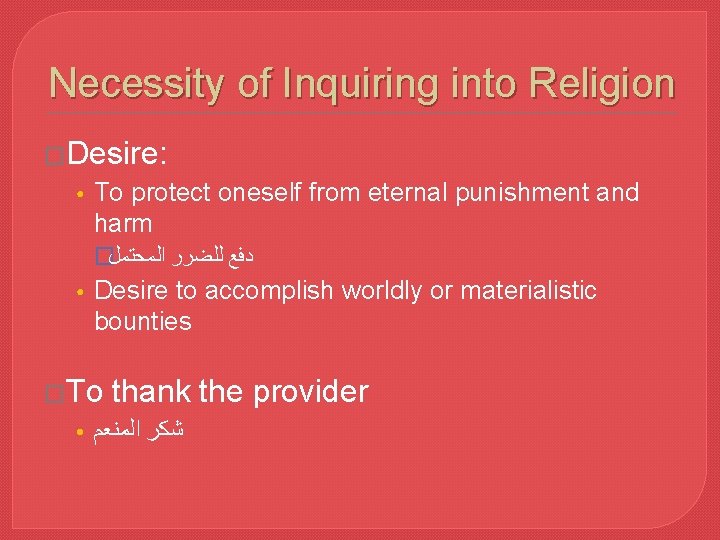 Necessity of Inquiring into Religion

Desire:

• To protect oneself from eternal punishment and harm

دفع للضرر المحتمل

• Desire to accomplish worldly or materialistic bounties

To thank the provider

• شكر المنعم